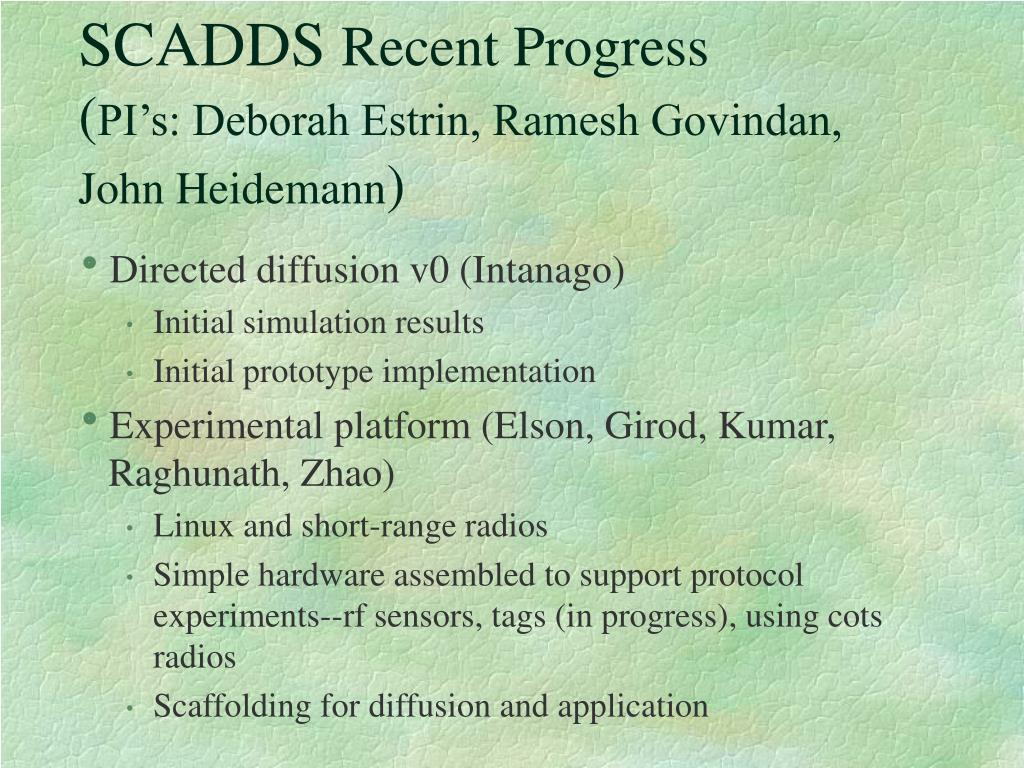 SCADDS Recent Progress (PI’s: Deborah Estrin, Ramesh Govindan, John Heidemann)

• Directed diffusion v0 (Intanago)
• Initial simulation results
• Initial prototype implementation
• Experimental platform (Elson, Girod, Kumar, Raghunath, Zhao)
• Linux and short-range radios
• Simple hardware assembled to support protocol experiments--rf sensors, tags (in progress), using cots radios
• Scaffolding for diffusion and application